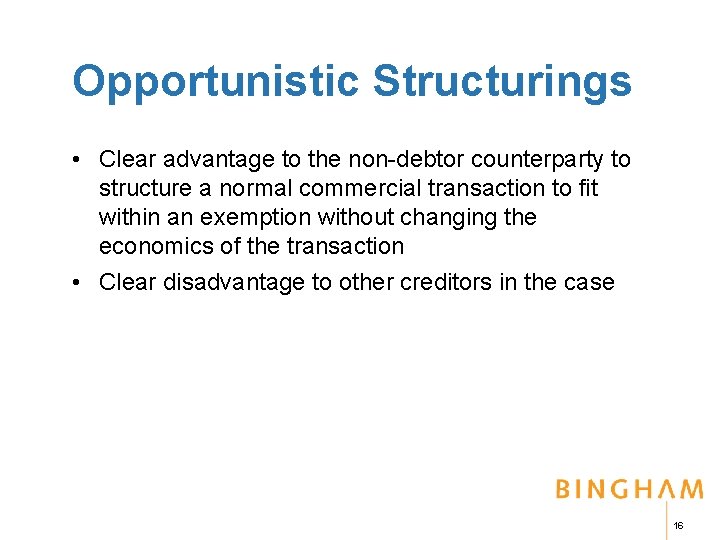 Opportunistic Structurings

• Clear advantage to the non-debtor counterparty to structure a normal commercial transaction to fit within an exemption without changing the economics of the transaction

• Clear disadvantage to other creditors in the case

BINGHAM

16